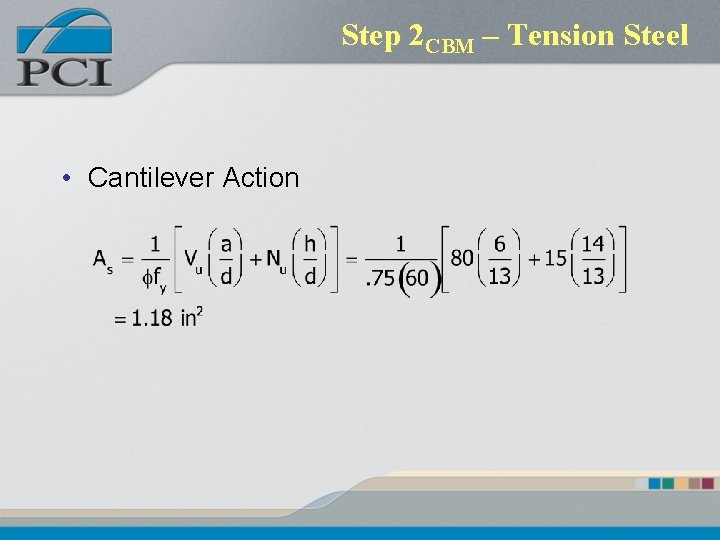 PCI

Step $2_{CBM}$ – Tension Steel

• Cantilever Action

$A_s = \frac{1}{\phi f_y}\left[V_u\left(\frac{a}{d}\right) + N_u\left(\frac{h}{d}\right)\right] = \frac{1}{.75(60)}\left[80\left(\frac{6}{13}\right) + 15\left(\frac{14}{13}\right)\right]$

$= 1.18 \text{ in}^2$